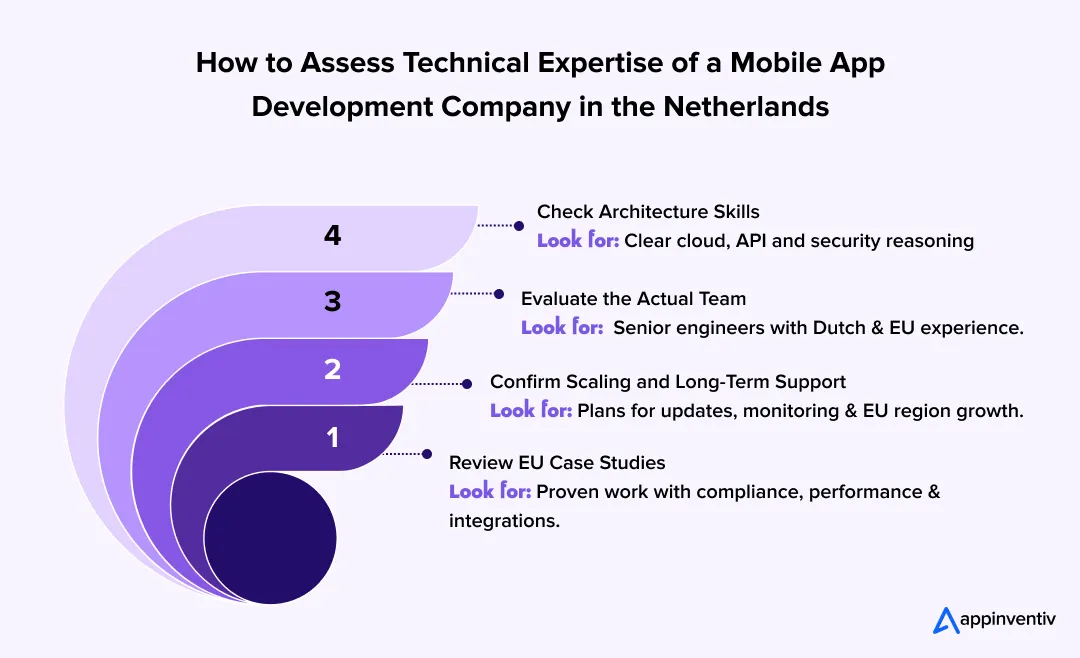 How to Assess Technical Expertise of a Mobile App Development Company in the Netherlands

4
Check Architecture Skills
Look for: Clear cloud, API and security reasoning

3
Evaluate the Actual Team
Look for: Senior engineers with Dutch & EU experience.

2
Confirm Scaling and Long-Term Support
Look for: Plans for updates, monitoring & EU region growth.

1
Review EU Case Studies
Look for: Proven work with compliance, performance & integrations.

appinventiv